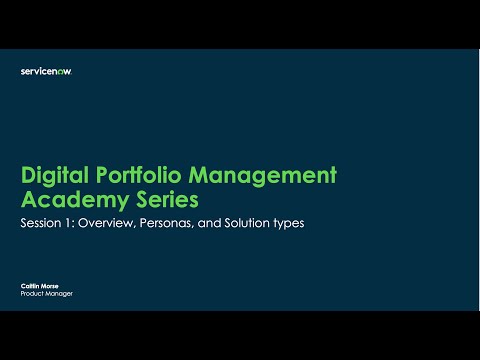 servicenow.

Digital Portfolio Management Academy Series

Session 1: Overview, Personas, and Solution types

Caitlin Morse
Product Manager